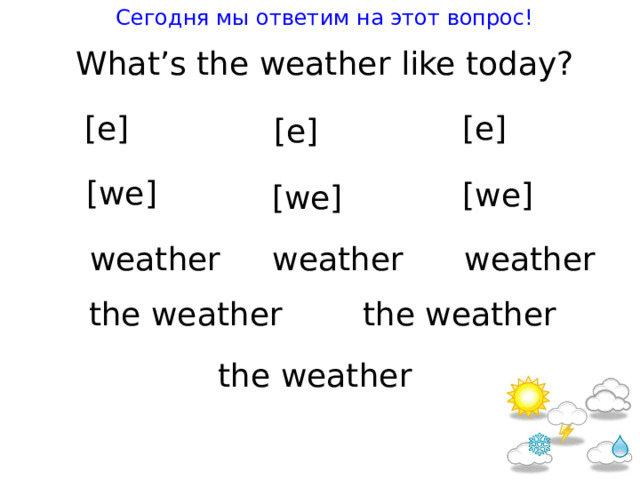 Сегодня мы ответим на этот вопрос!

What’s the weather like today?

[e] [e] [e]

[we] [we] [we]

weather weather weather

the weather the weather

the weather